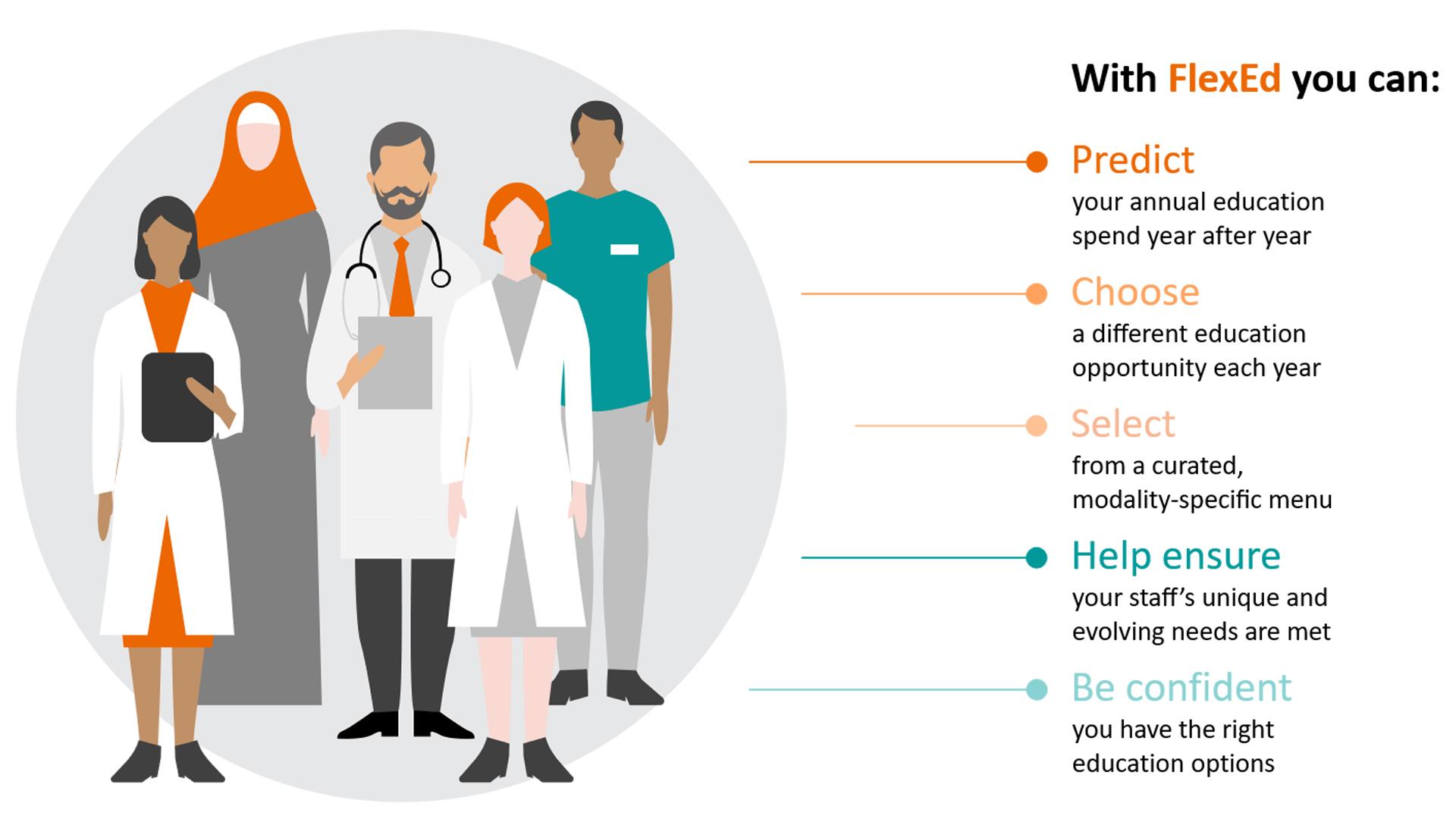 With FlexEd you can:

Predict
your annual education spend year after year

Choose
a different education opportunity each year

Select
from a curated, modality-specific menu

Help ensure
your staff's unique and evolving needs are met

Be confident
you have the right education options